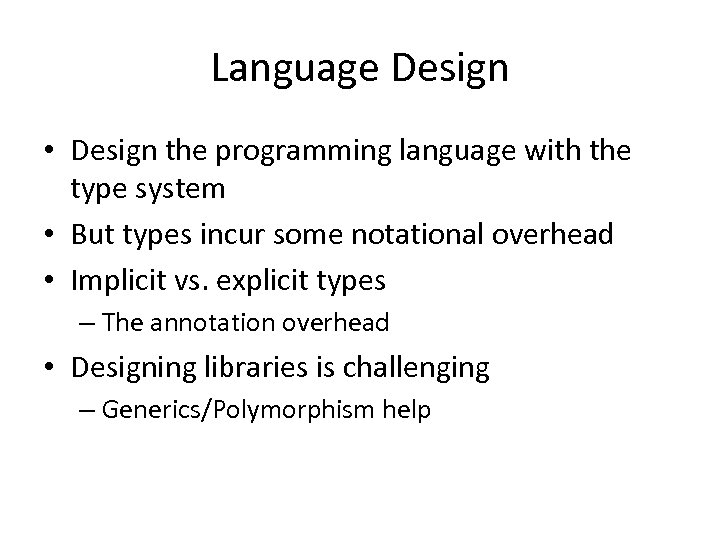 Language Design

• Design the programming language with the type system
• But types incur some notational overhead
• Implicit vs. explicit types
– The annotation overhead
• Designing libraries is challenging
– Generics/Polymorphism help